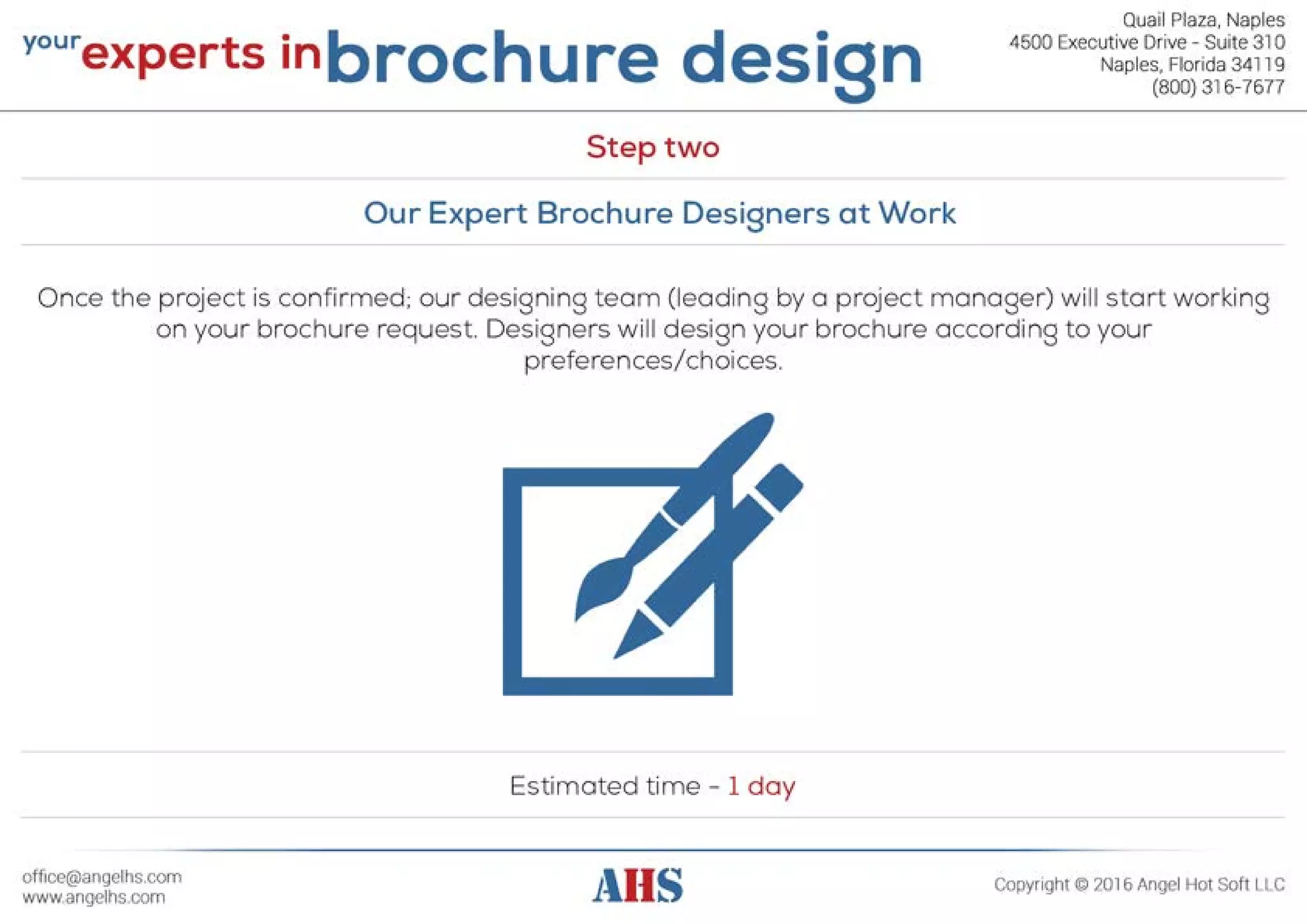 your experts in brochure design

Quail Plaza, Naples
4500 Executive Drive - Suite 310
Naples, Florida 34119
(800) 316-7677

Step two

Our Expert Brochure Designers at Work

Once the project is confirmed; our designing team (leading by a project manager) will start working on your brochure request. Designers will design your brochure according to your preferences/choices.

Estimated time - 1 day

office@angelhs.com
www.angelhs.com

AHS

Copyright © 2016 Angel Hot Soft LLC